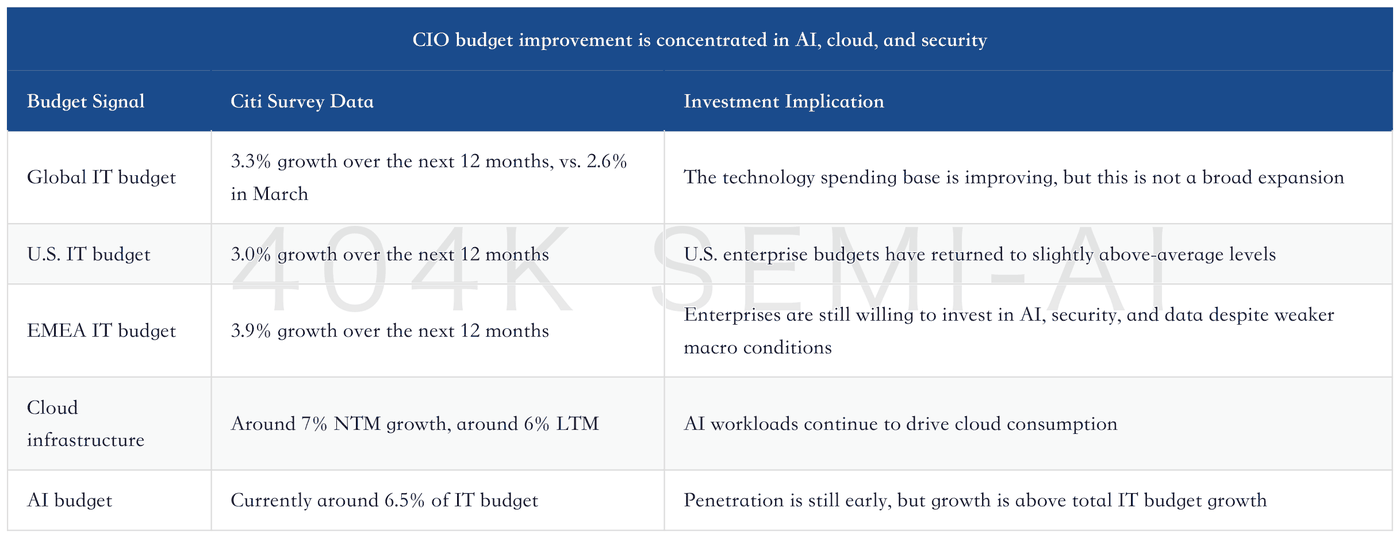 | CIO budget improvement is concentrated in AI, cloud, and security | | |
|---|---|---|
| Budget Signal | Citi Survey Data | Investment Implication |
| Global IT budget | 3.3% growth over the next 12 months, vs. 2.6% in March | The technology spending base is improving, but this is not a broad expansion |
| U.S. IT budget | 3.0% growth over the next 12 months | U.S. enterprise budgets have returned to slightly above-average levels |
| EMEA IT budget | 3.9% growth over the next 12 months | Enterprises are still willing to invest in AI, security, and data despite weaker macro conditions |
| Cloud infrastructure | Around 7% NTM growth, around 6% LTM | AI workloads continue to drive cloud consumption |
| AI budget | Currently around 6.5% of IT budget | Penetration is still early, but growth is above total IT budget growth |

404K SEMI-AI